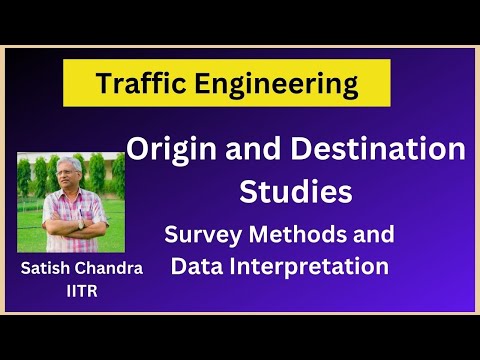 Traffic Engineering

Origin and Destination Studies

Survey Methods and Data Interpretation

Satish Chandra
IITR